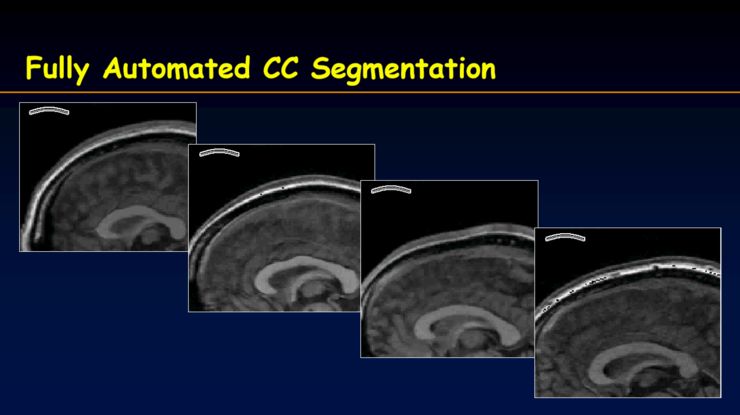 Fully Automated CC Segmentation